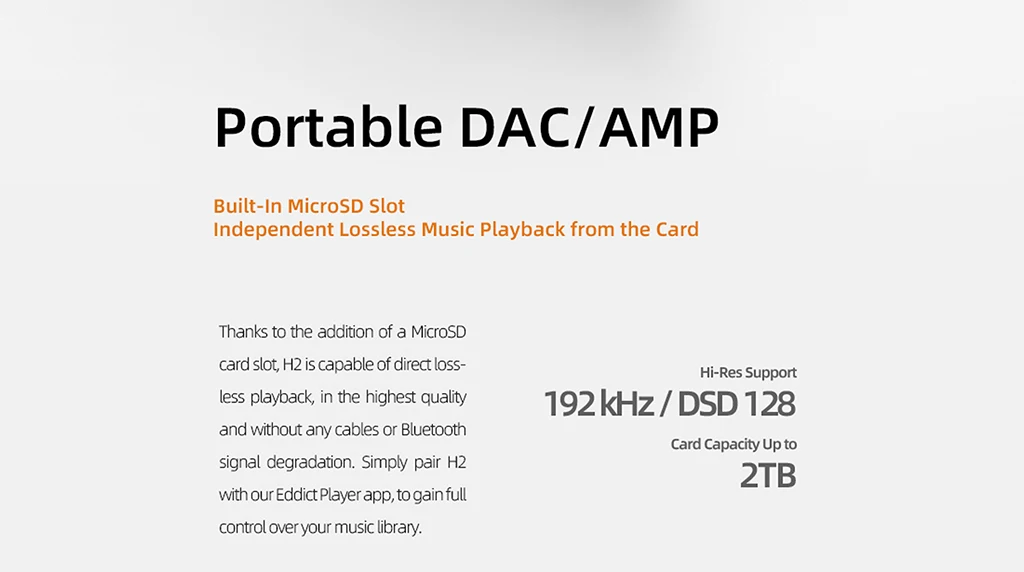 Portable DAC/AMP

Built-In MicroSD Slot
Independent Lossless Music Playback from the Card

Thanks to the addition of a MicroSD card slot, H2 is capable of direct lossless playback, in the highest quality and without any cables or Bluetooth signal degradation. Simply pair H2 with our Eddict Player app, to gain full control over your music library.

Hi-Res Support
192 kHz / DSD 128
Card Capacity Up to
2TB